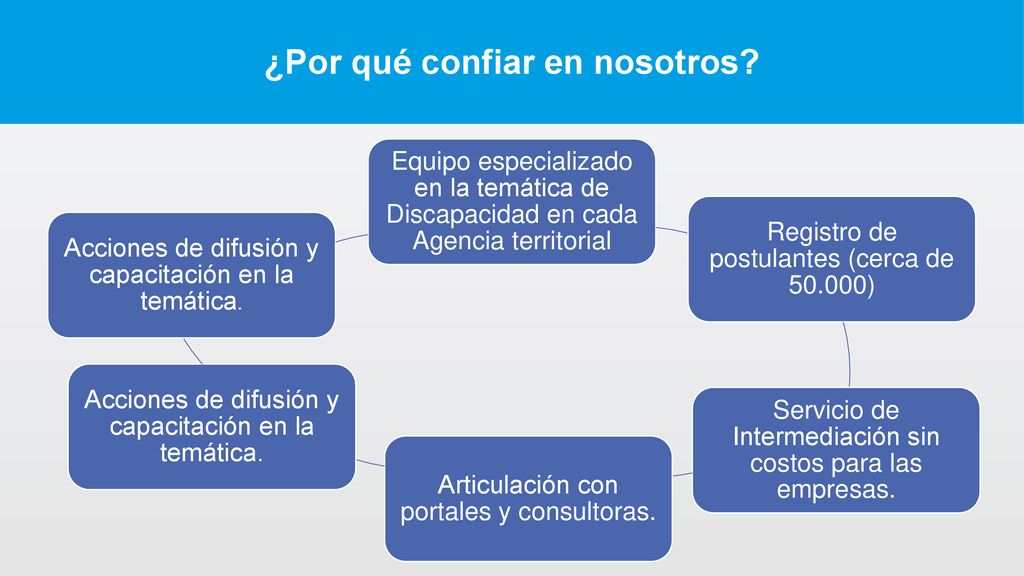 ¿Por qué confiar en nosotros?

Equipo especializado en la temática de Discapacidad en cada Agencia territorial

Registro de postulantes (cerca de 50.000)

Servicio de Intermediación sin costos para las empresas.

Articulación con portales y consultoras.

Acciones de difusión y capacitación en la temática.

Acciones de difusión y capacitación en la temática.